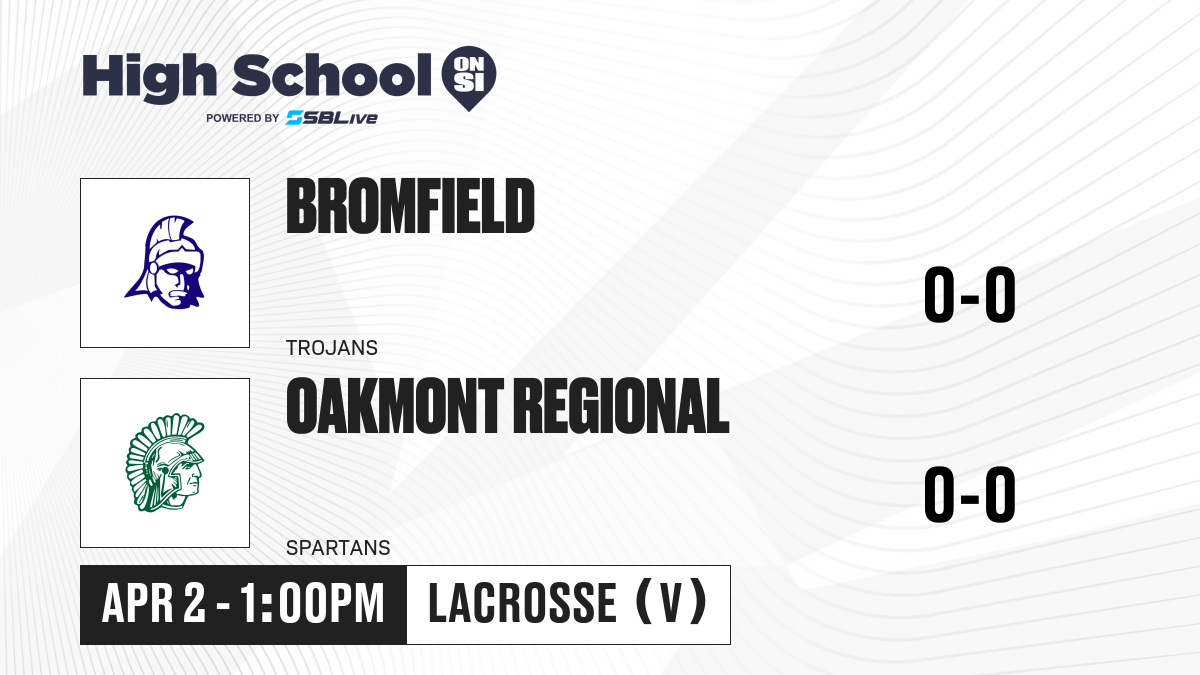 High School ON SI
POWERED BY SBLive

BROMFIELD
TROJANS
0-0

OAKMONT REGIONAL
SPARTANS
0-0

APR 2 - 1:00PM
LACROSSE (V)